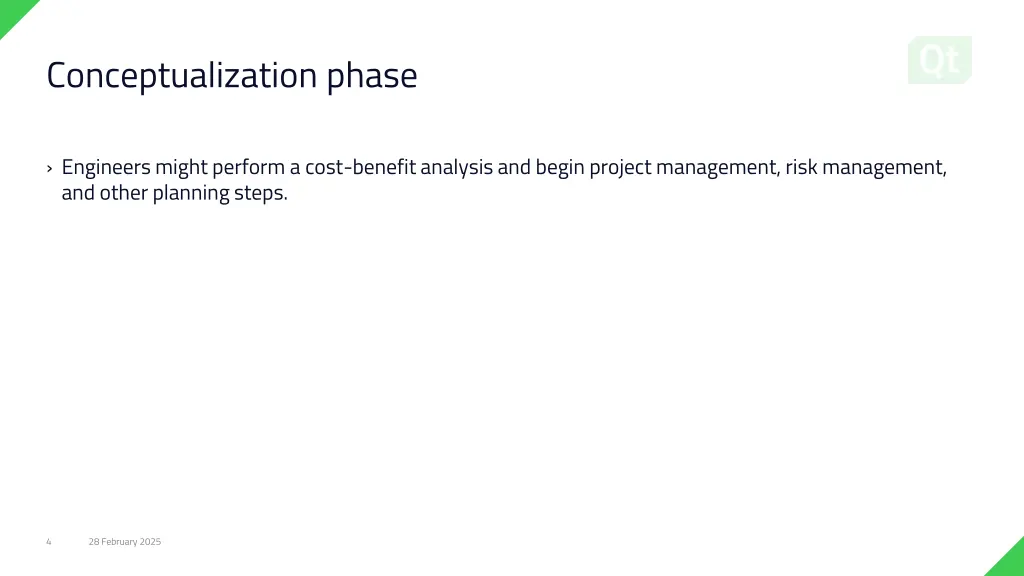 Conceptualization phase

Qt

› Engineers might perform a cost-benefit analysis and begin project management, risk management, and other planning steps.

4 28 February 2025